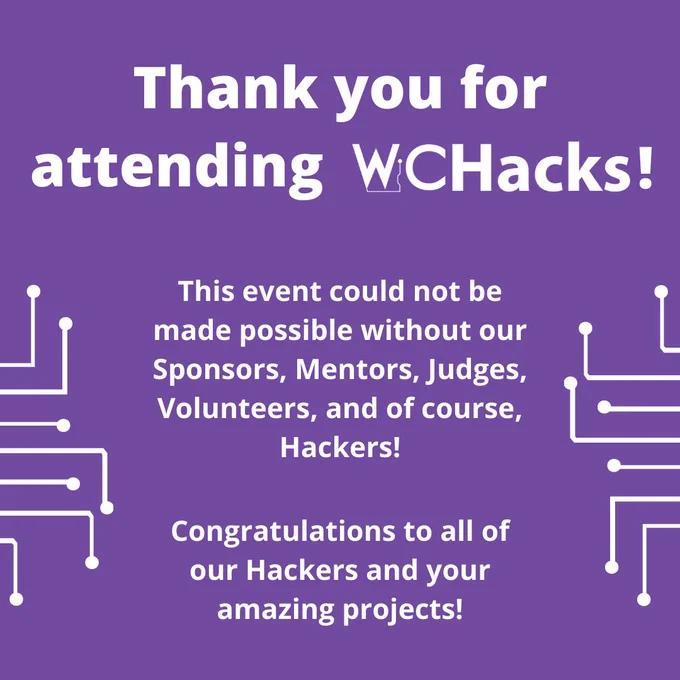 Thank you for attending WiCHacks!

This event could not be made possible without our Sponsors, Mentors, Judges, Volunteers, and of course, Hackers!

Congratulations to all of our Hackers and your amazing projects!